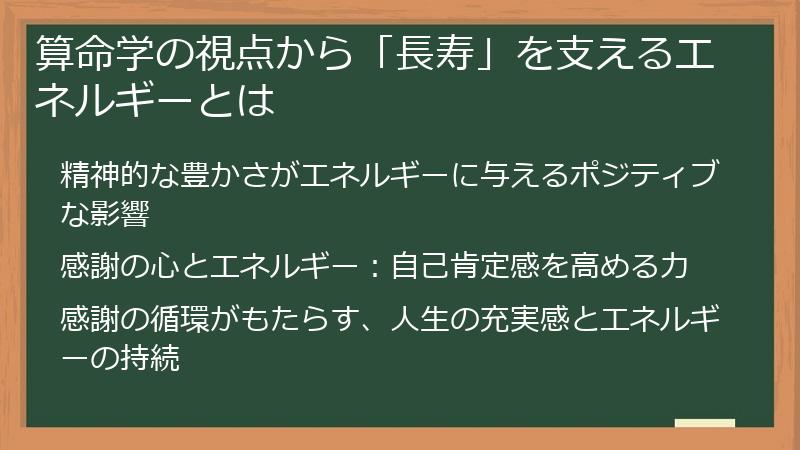 算命学の視点から「長寿」を支えるエネルギーとは

精神的な豊かさがエネルギーに与えるポジティブな影響

感謝の心とエネルギー：自己肯定感を高める力

感謝の循環がもたらす、人生の充実感とエネルギーの持続